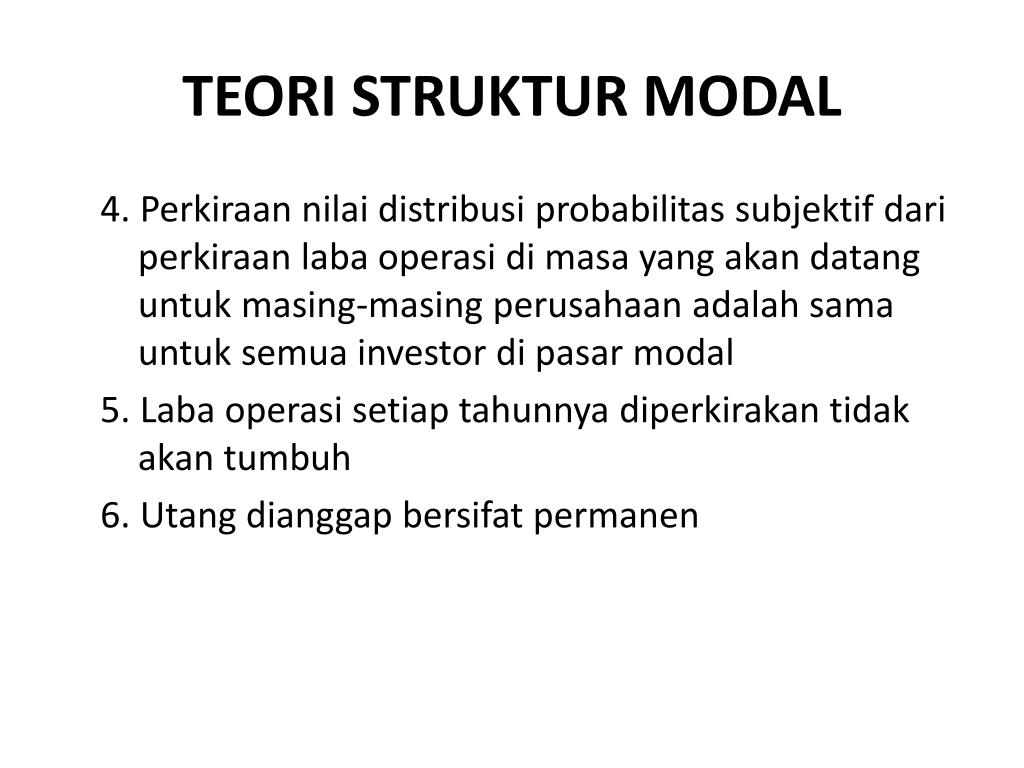 TEORI STRUKTUR MODAL

4. Perkiraan nilai distribusi probabilitas subjektif dari perkiraan laba operasi di masa yang akan datang untuk masing-masing perusahaan adalah sama untuk semua investor di pasar modal

5. Laba operasi setiap tahunnya diperkirakan tidak akan tumbuh

6. Utang dianggap bersifat permanen